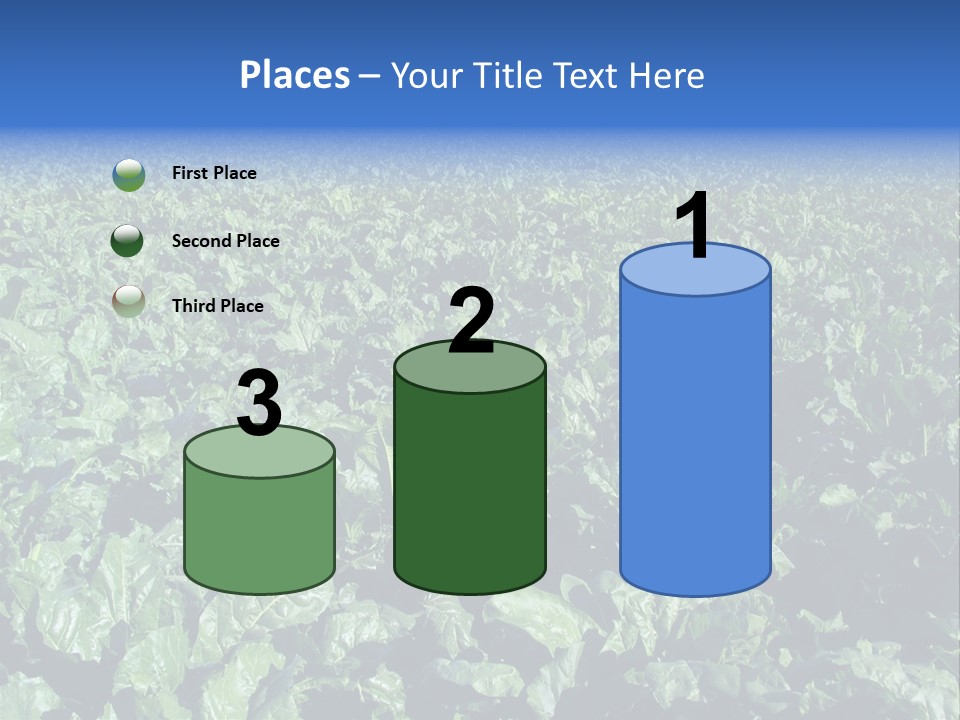 Places – Your Title Text Here

First Place

Second Place

Third Place

3

2

1